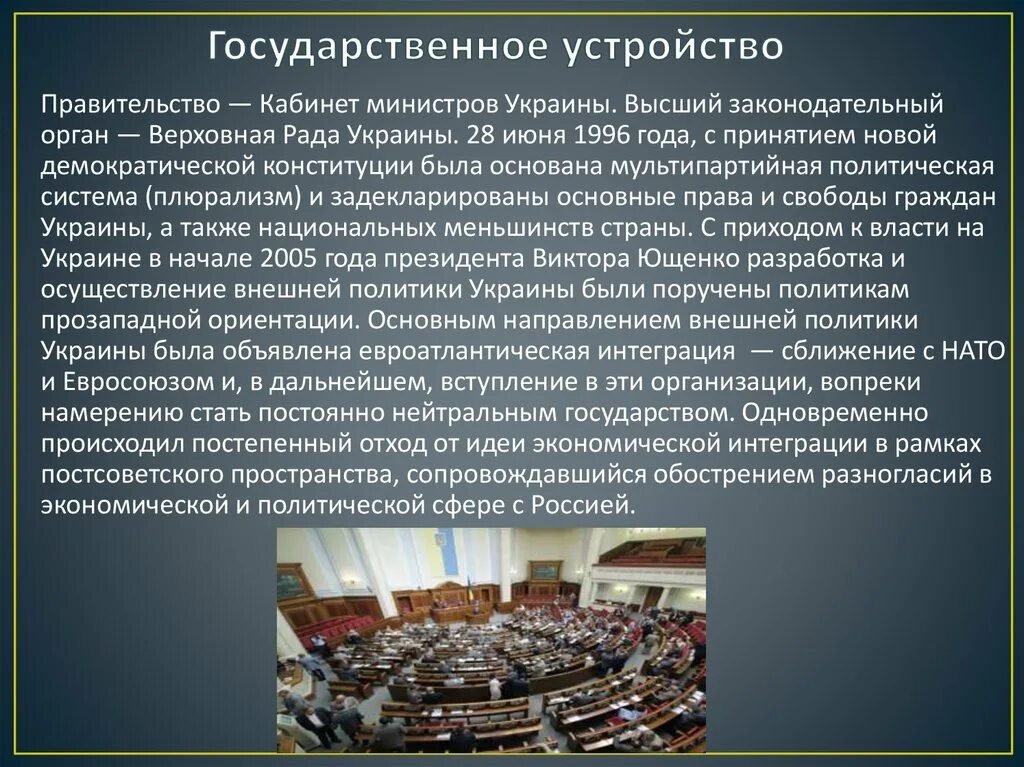 Государственное устройство

Правительство — Кабинет министров Украины. Высший законодательный орган — Верховная Рада Украины. 28 июня 1996 года, с принятием новой демократической конституции была основана мультипартийная политическая система (плюрализм) и задекларированы основные права и свободы граждан Украины, а также национальных меньшинств страны. С приходом к власти на Украине в начале 2005 года президента Виктора Ющенко разработка и осуществление внешней политики Украины были поручены политикам прозападной ориентации. Основным направлением внешней политики Украины была объявлена евроатлантическая интеграция — сближение с НАТО и Евросоюзом и, в дальнейшем, вступление в эти организации, вопреки намерению стать постоянно нейтральным государством. Одновременно происходил постепенный отход от идеи экономической интеграции в рамках постсоветского пространства, сопровождавшийся обострением разногласий в экономической и политической сфере с Россией.